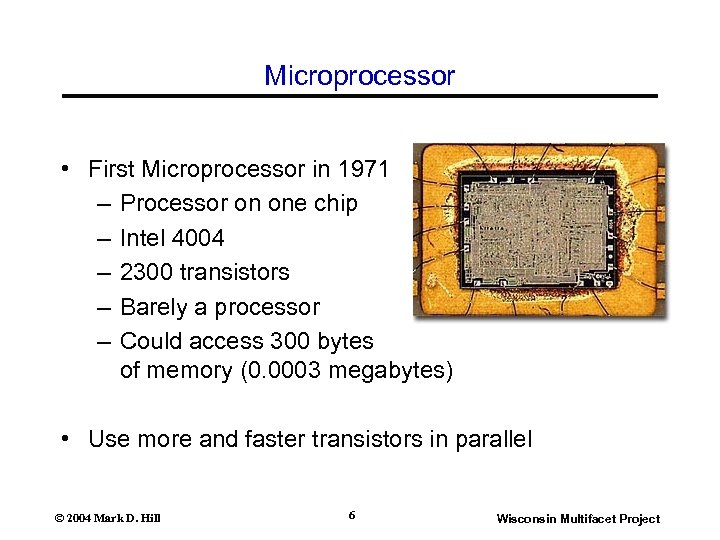 Microprocessor

• First Microprocessor in 1971
– Processor on one chip
– Intel 4004
– 2300 transistors
– Barely a processor
– Could access 300 bytes of memory (0.0003 megabytes)

• Use more and faster transistors in parallel

© 2004 Mark D. Hill

6

Wisconsin Multifacet Project